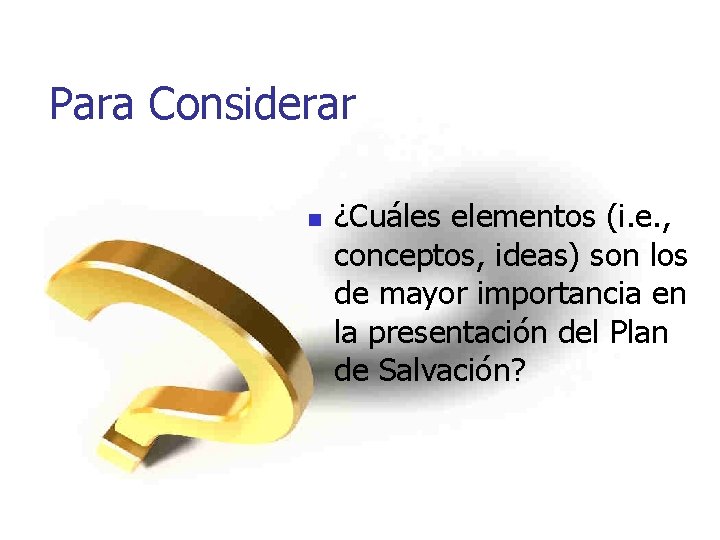 Para Considerar

¿Cuáles elementos (i.e., conceptos, ideas) son los de mayor importancia en la presentación del Plan de Salvación?